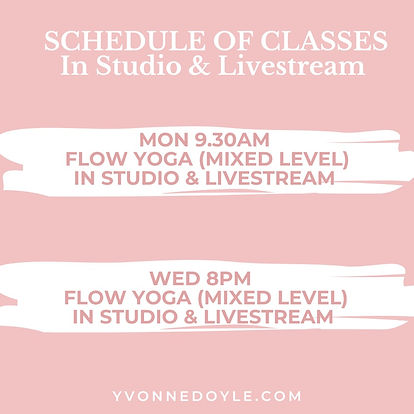 SCHEDULE OF CLASSES
In Studio & Livestream

MON 9.30AM
FLOW YOGA (MIXED LEVEL)
IN STUDIO & LIVESTREAM

WED 8PM
FLOW YOGA (MIXED LEVEL)
IN STUDIO & LIVESTREAM

YVONNEDOYLE.COM